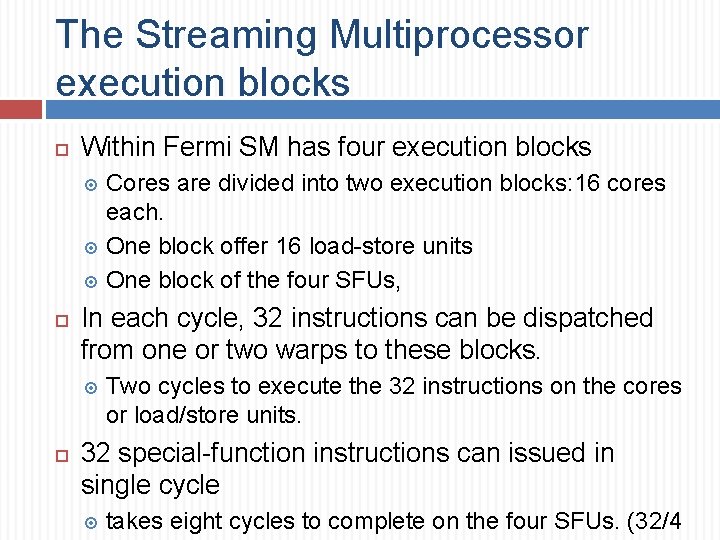 The Streaming Multiprocessor execution blocks

Within Fermi SM has four execution blocks

Cores are divided into two execution blocks:16 cores each.

One block offer 16 load-store units

One block of the four SFUs,

In each cycle, 32 instructions can be dispatched from one or two warps to these blocks.

Two cycles to execute the 32 instructions on the cores or load/store units.

32 special-function instructions can issued in single cycle

takes eight cycles to complete on the four SFUs. (32/4